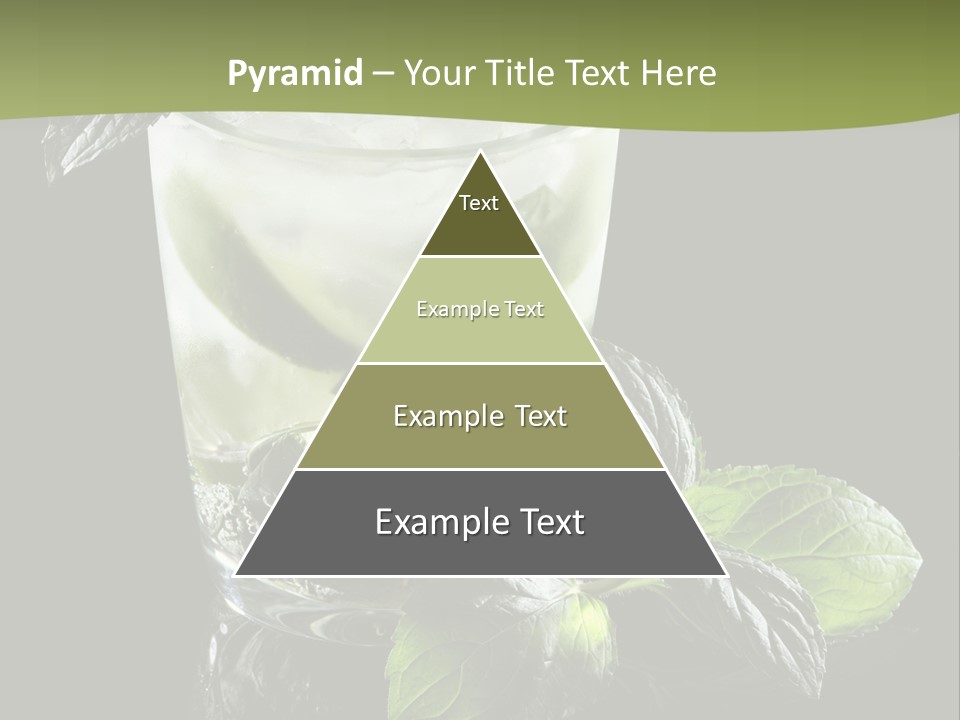 Pyramid – Your Title Text Here

Text

Example Text

Example Text

Example Text